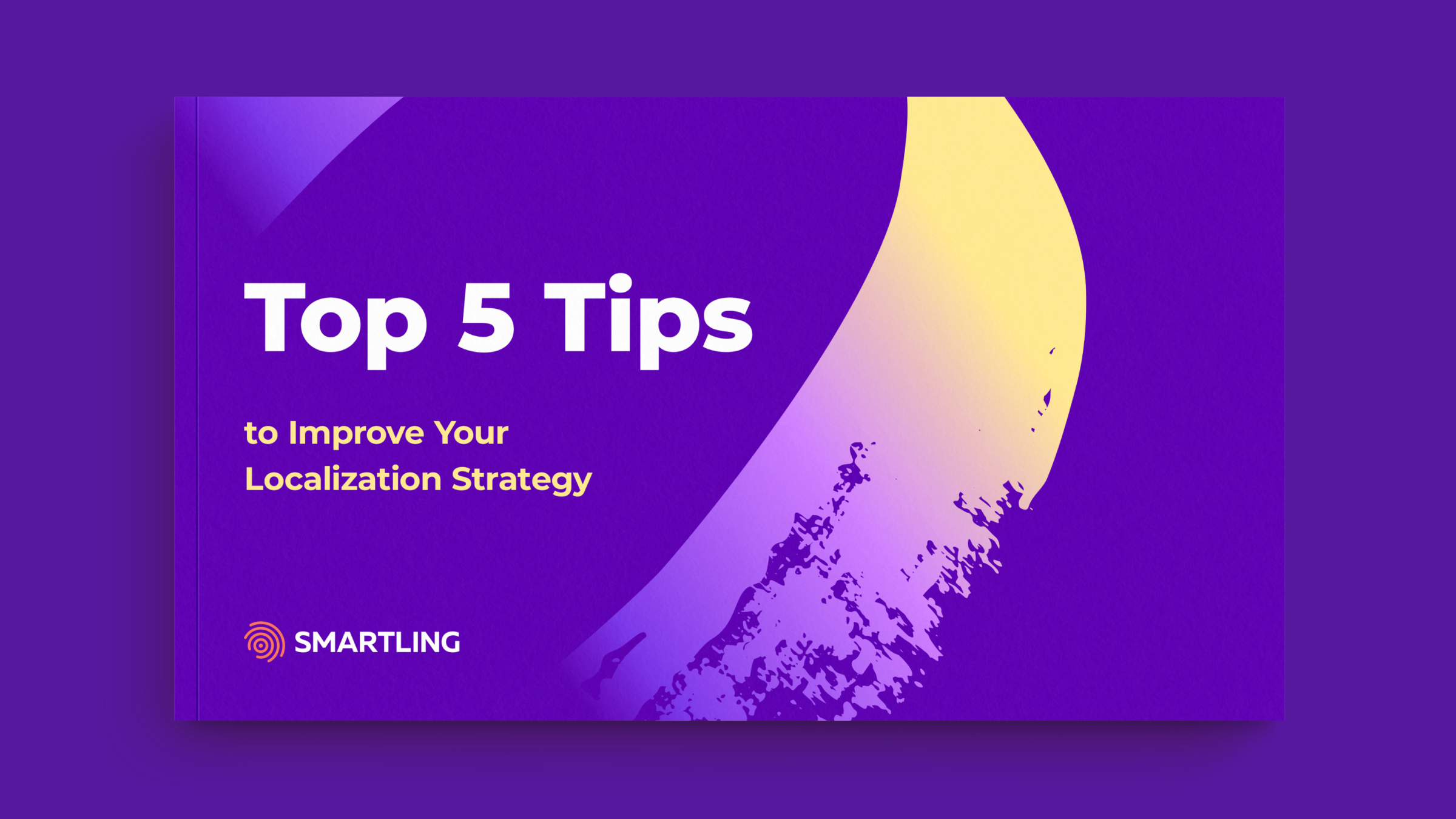 Top 5 Tips

to Improve Your Localization Strategy

SMARTLING